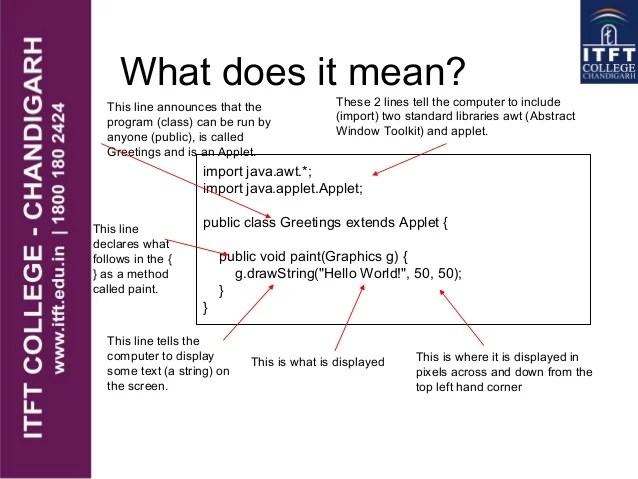 ITFT COLLEGE - CHANDIGARH
www.itft.edu.in | 1800 180 2424

ITFT
COLLEGE
CHANDIGARH

What does it mean?

This line announces that the program (class) can be run by anyone (public), is called Greetings and is an Applet.

These 2 lines tell the computer to include (import) two standard libraries awt (Abstract Window Toolkit) and applet.

import java.awt.*;
import java.applet.Applet;

public class Greetings extends Applet {

public void paint(Graphics g) {
g.drawString("Hello World!", 50, 50);
}
}

This line declares what follows in the { } as a method called paint.

This line tells the computer to display some text (a string) on the screen.

This is what is displayed

This is where it is displayed in pixels across and down from the top left hand corner